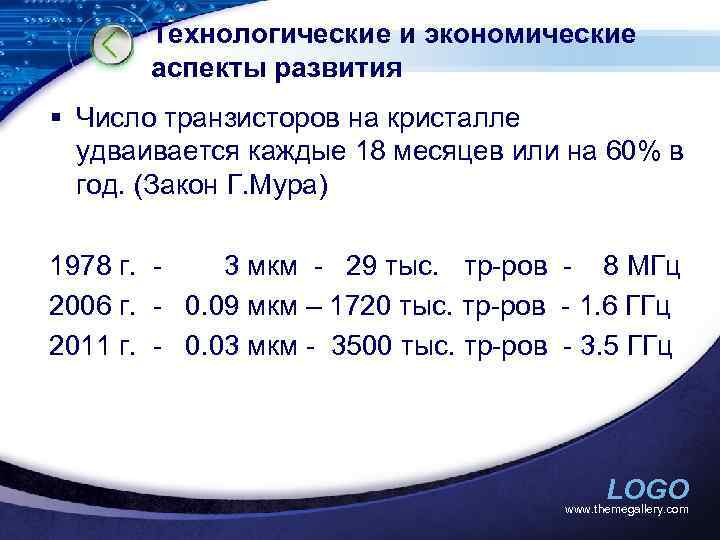 Технологические и экономические аспекты развития

▪ Число транзисторов на кристалле удваивается каждые 18 месяцев или на 60% в год. (Закон Г.Мура)

1978 г. - 3 мкм - 29 тыс. тр-ров - 8 МГц
2006 г. - 0.09 мкм – 1720 тыс. тр-ров - 1.6 ГГц
2011 г. - 0.03 мкм - 3500 тыс. тр-ров - 3.5 ГГц

LOGO
www.themegallery.com